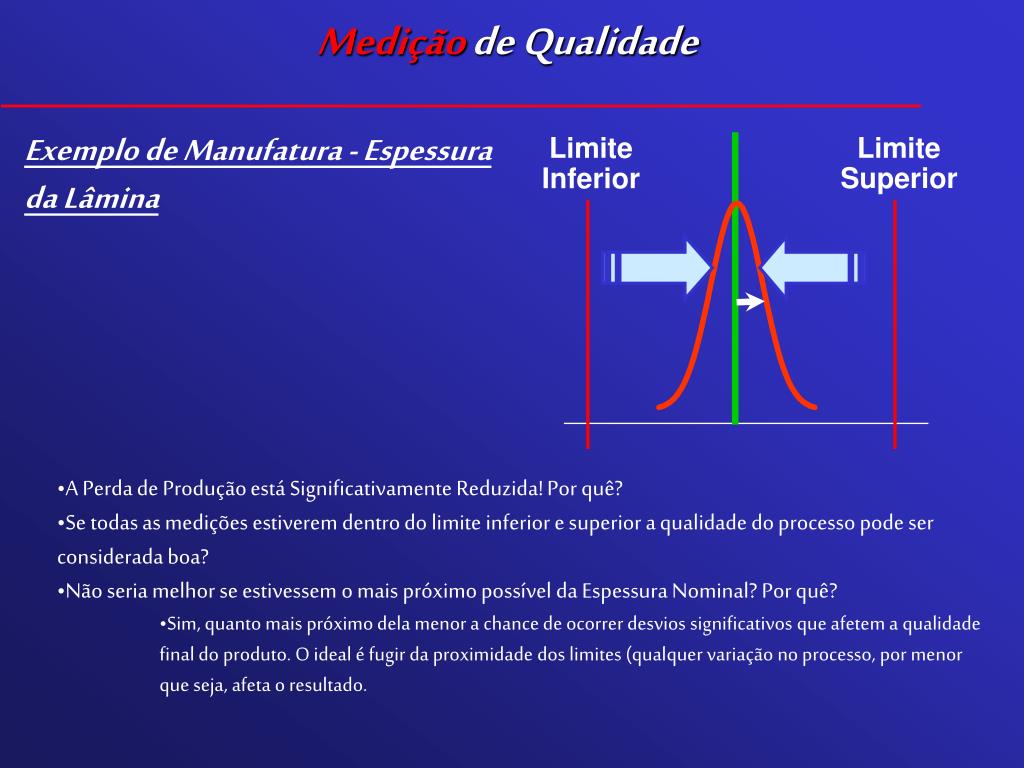 Medição de Qualidade

Exemplo de Manufatura - Espessura da Lâmina

Limite Inferior

Limite Superior

•A Perda de Produção está Significativamente Reduzida! Por quê?
•Se todas as medições estiverem dentro do limite inferior e superior a qualidade do processo pode ser considerada boa?
•Não seria melhor se estivessem o mais próximo possível da Espessura Nominal? Por quê?
•Sim, quanto mais próximo dela menor a chance de ocorrer desvios significativos que afetem a qualidade final do produto. O ideal é fugir da proximidade dos limites (qualquer variação no processo, por menor que seja, afeta o resultado.